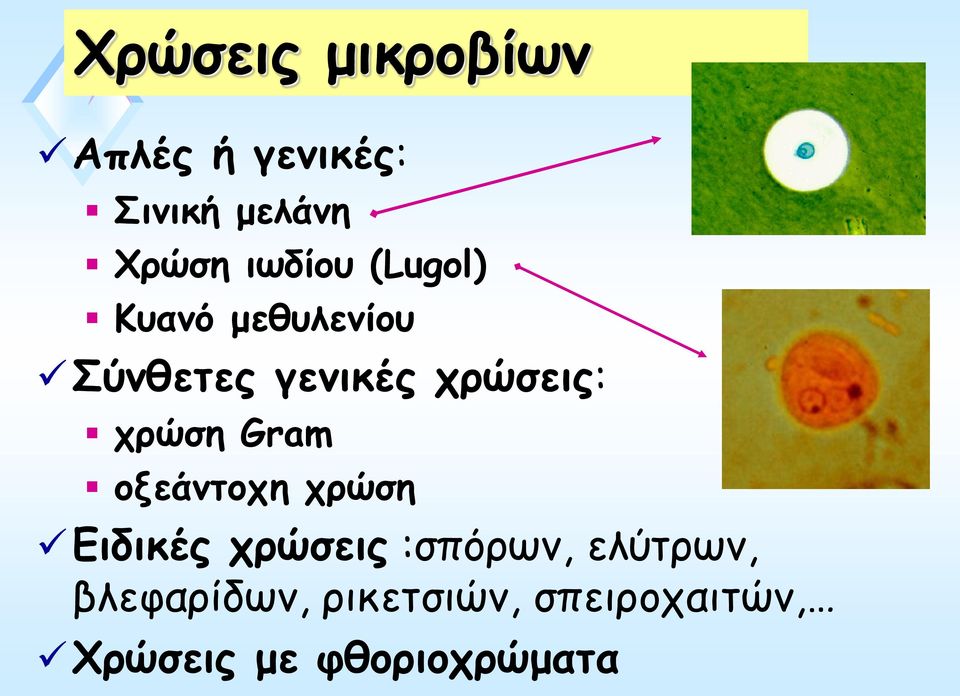 Χρώσεις μικροβίων

✓ Απλές ή γενικές:

▪ Σινική μελάνη

▪ Χρώση ιωδίου (Lugol)

▪ Κυανό μεθυλενίου

✓ Σύνθετες γενικές χρώσεις:

▪ χρώση Gram

▪ οξεάντοχη χρώση

✓ Ειδικές χρώσεις :σπόρων, ελύτρων, βλεφαρίδων, ρικετσιών, σπειροχαιτών,…

✓ Χρώσεις με φθοριοχρώματα